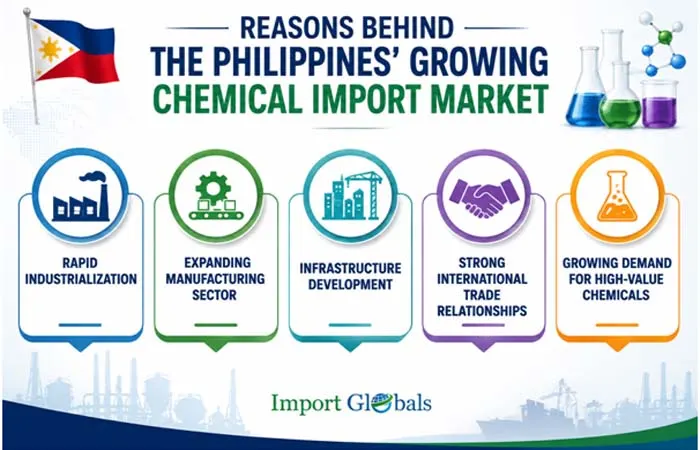 REASONS BEHIND
THE PHILIPPINES' GROWING
CHEMICAL IMPORT MARKET

RAPID INDUSTRIALIZATION

EXPANDING MANUFACTURING SECTOR

INFRASTRUCTURE DEVELOPMENT

STRONG INTERNATIONAL TRADE RELATIONSHIPS

GROWING DEMAND FOR HIGH-VALUE CHEMICALS

Import Globals